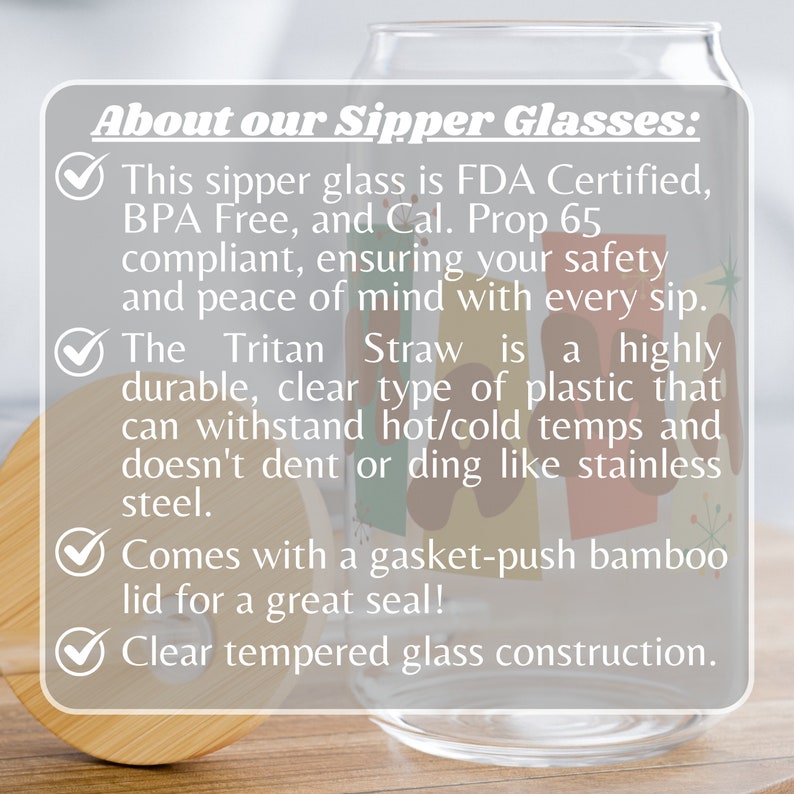 About our Sipper Glasses:

This sipper glass is FDA Certified, BPA Free, and Cal. Prop 65 compliant, ensuring your safety and peace of mind with every sip.

The Tritan Straw is a highly durable, clear type of plastic that can withstand hot/cold temps and doesn't dent or ding like stainless steel.

Comes with a gasket-push bamboo lid for a great seal!

Clear tempered glass construction.